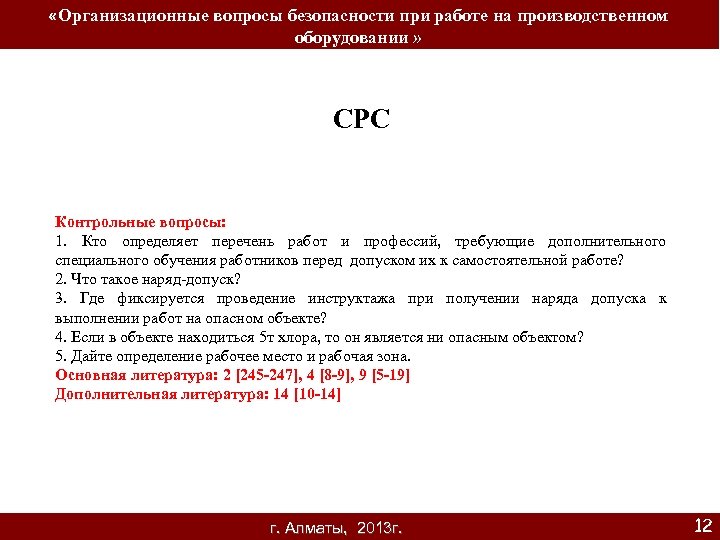 «Организационные вопросы безопасности при работе на производственном оборудовании »

СРС

Контрольные вопросы:
1. Кто определяет перечень работ и профессий, требующие дополнительного специального обучения работников перед допуском их к самостоятельной работе?
2. Что такое наряд-допуск?
3. Где фиксируется проведение инструктажа при получении наряда допуска к выполнении работ на опасном объекте?
4. Если в объекте находиться 5т хлора, то он является ни опасным объектом?
5. Дайте определение рабочее место и рабочая зона.
Основная литература: 2 [245-247], 4 [8-9], 9 [5-19]
Дополнительная литература: 14 [10-14]

г. Алматы, 2013г.

12